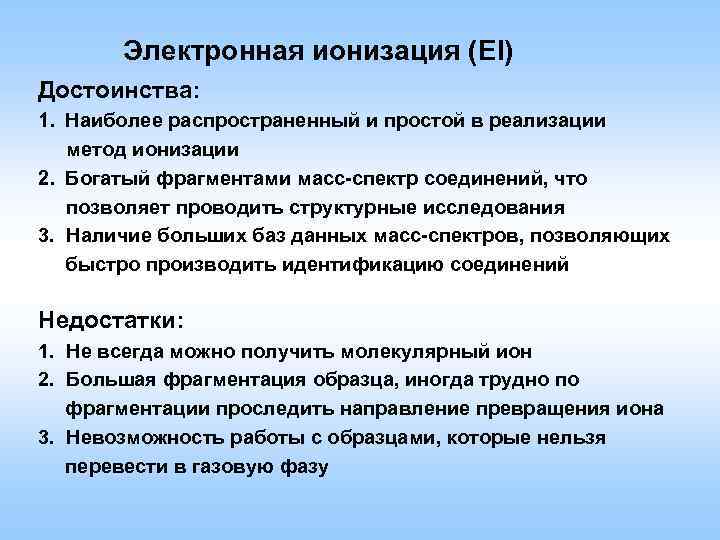 Электронная ионизация (EI)

Достоинства:

1. Наиболее распространенный и простой в реализации метод ионизации
2. Богатый фрагментами масс-спектр соединений, что позволяет проводить структурные исследования
3. Наличие больших баз данных масс-спектров, позволяющих быстро производить идентификацию соединений

Недостатки:

1. Не всегда можно получить молекулярный ион
2. Большая фрагментация образца, иногда трудно по фрагментации проследить направление превращения иона
3. Невозможность работы с образцами, которые нельзя перевести в газовую фазу